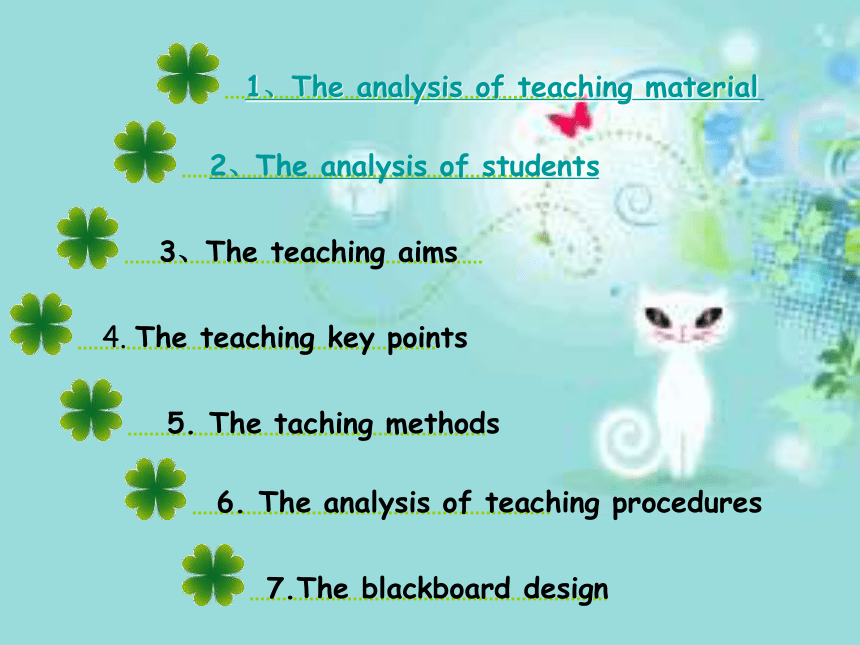 1、The analysis of teaching material

2、The analysis of students

3、The teaching aims

4. The teaching key points

5. The taching methods

6. The analysis of teaching procedures

7.The blackboard design